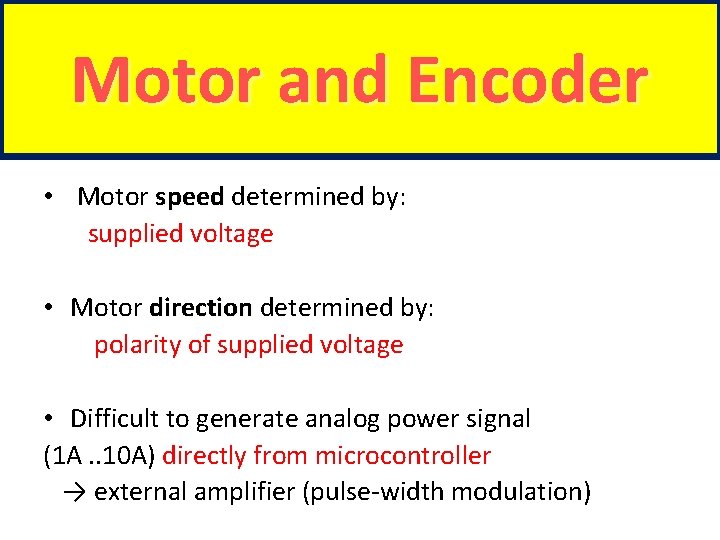 Motor and Encoder

• Motor speed determined by:
supplied voltage

• Motor direction determined by:
polarity of supplied voltage

• Difficult to generate analog power signal
(1A ..10A) directly from microcontroller
→ external amplifier (pulse-width modulation)